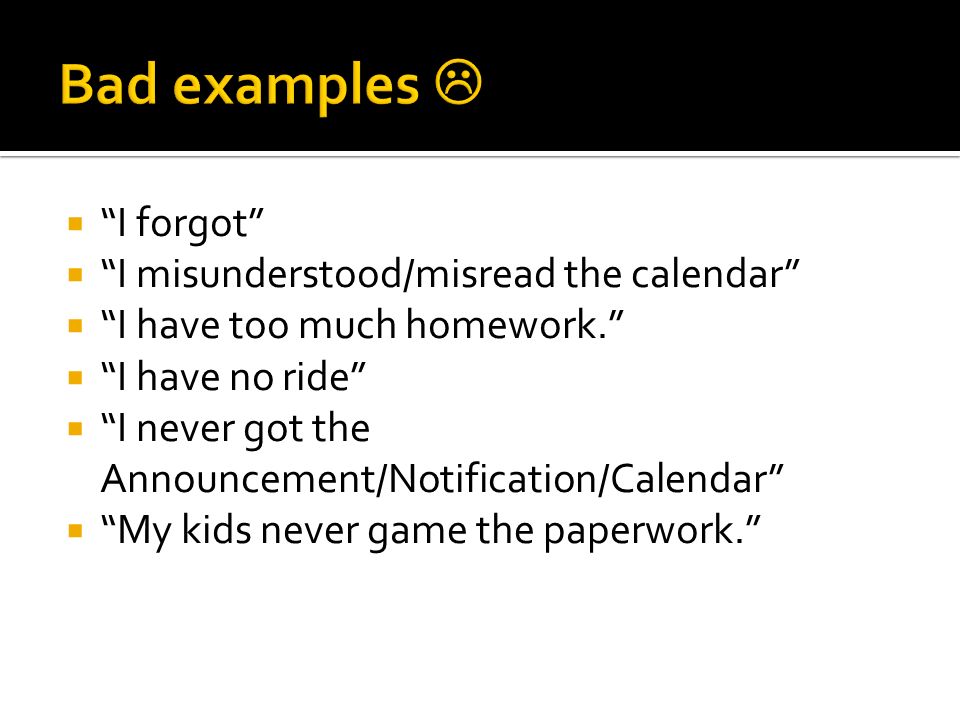 Bad examples ☹

▪ “I forgot”
▪ “I misunderstood/misread the calendar”
▪ “I have too much homework.”
▪ “I have no ride”
▪ “I never got the Announcement/Notification/Calendar”
▪ “My kids never game the paperwork.”